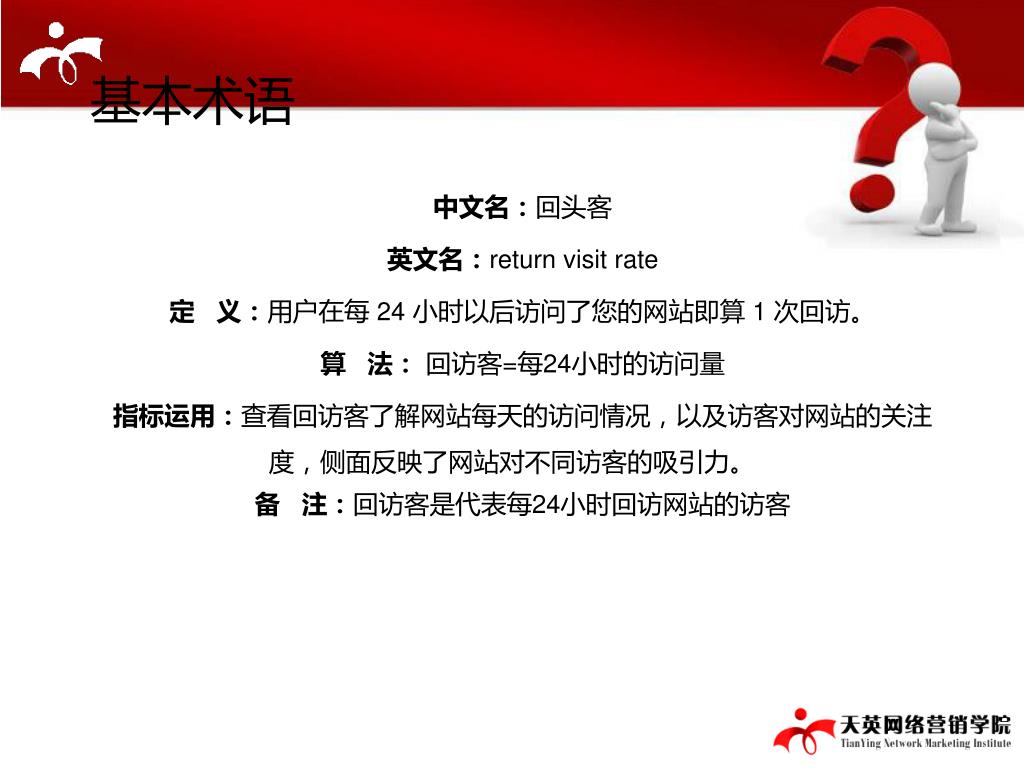 基本术语

中文名：回头客

英文名：return visit rate

定　义：用户在每 24 小时以后访问了您的网站即算 1 次回访。

算　法： 回访客=每24小时的访问量

指标运用：查看回访客了解网站每天的访问情况，以及访客对网站的关注度，侧面反映了网站对不同访客的吸引力。

备　注：回访客是代表每24小时回访网站的访客

天英网络营销学院
TianYing Network Marketing Institute